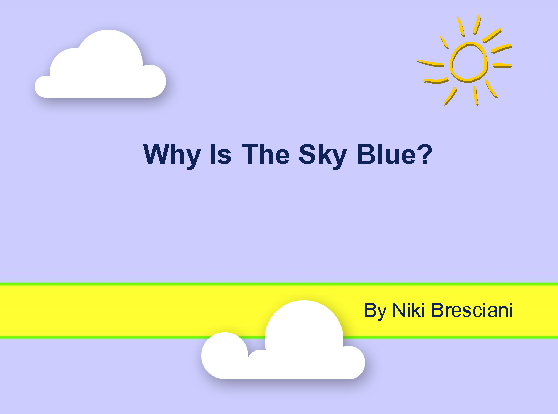 Why Is The Sky Blue?

By Niki Bresciani